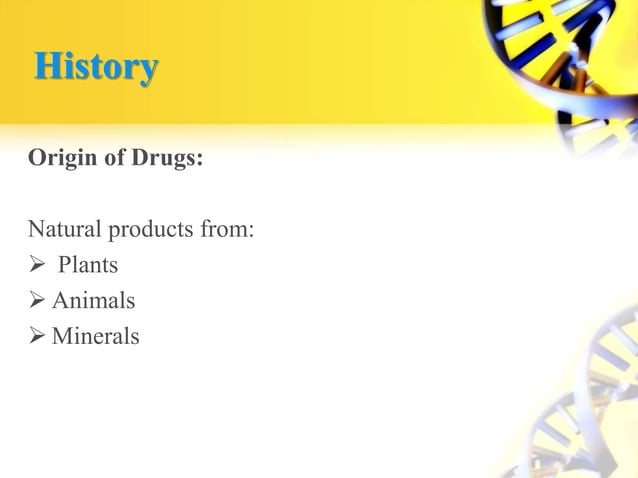 History

Origin of Drugs:

Natural products from:
➢ Plants
➢ Animals
➢ Minerals